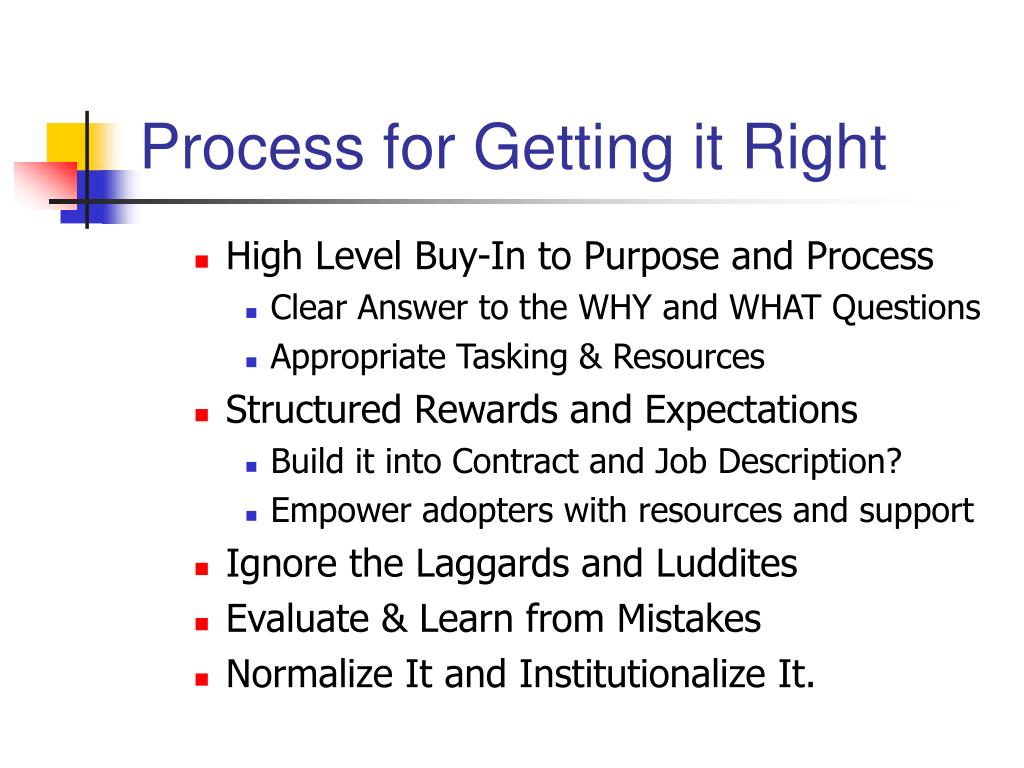 Process for Getting it Right

- High Level Buy-In to Purpose and Process
  - Clear Answer to the WHY and WHAT Questions
  - Appropriate Tasking & Resources
- Structured Rewards and Expectations
  - Build it into Contract and Job Description?
  - Empower adopters with resources and support
- Ignore the Laggards and Luddites
- Evaluate & Learn from Mistakes
- Normalize It and Institutionalize It.